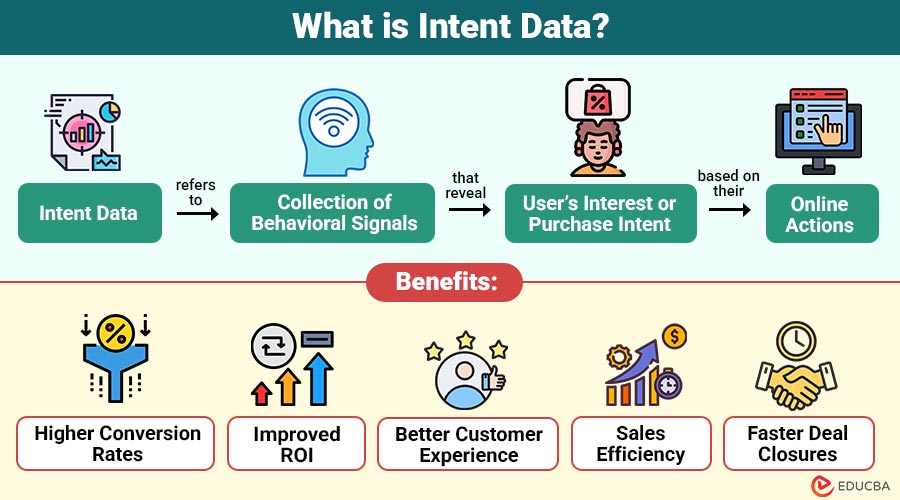 What is Intent Data?

Intent Data refers to Collection of Behavioral Signals that reveal User's Interest or Purchase Intent based on their Online Actions

Benefits:

Higher Conversion Rates

Improved ROI

Better Customer Experience

Sales Efficiency

Faster Deal Closures

EDUCBA